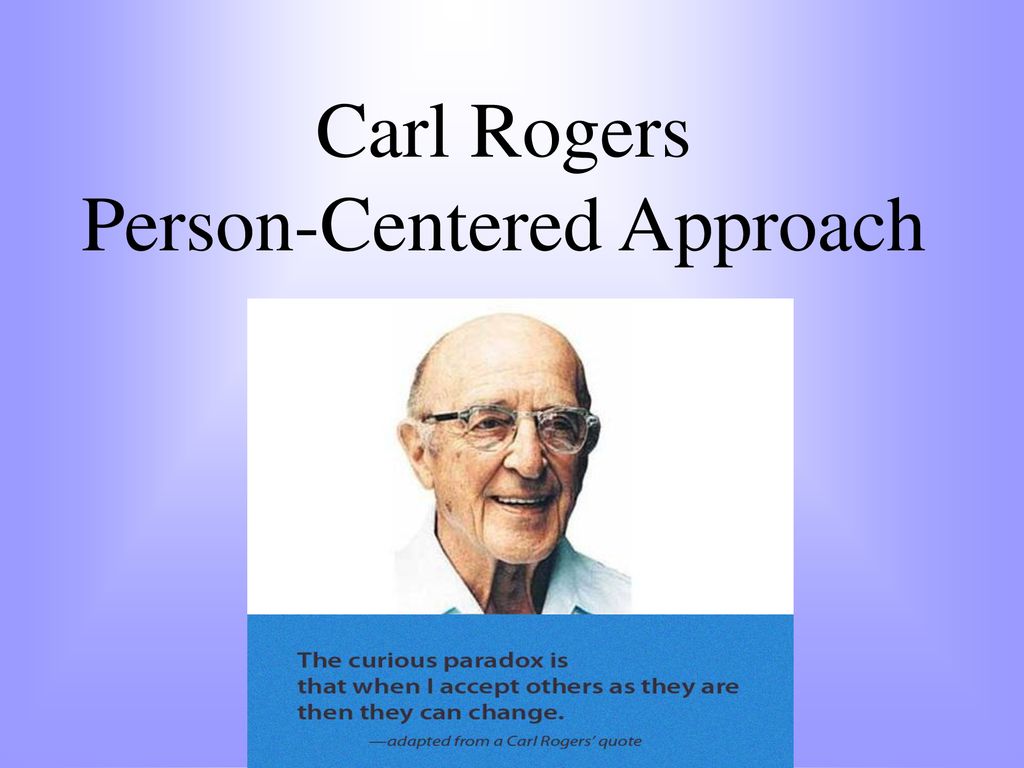 Carl Rogers
Person-Centered Approach

The curious paradox is that when I accept others as they are then they can change.

—adapted from a Carl Rogers' quote